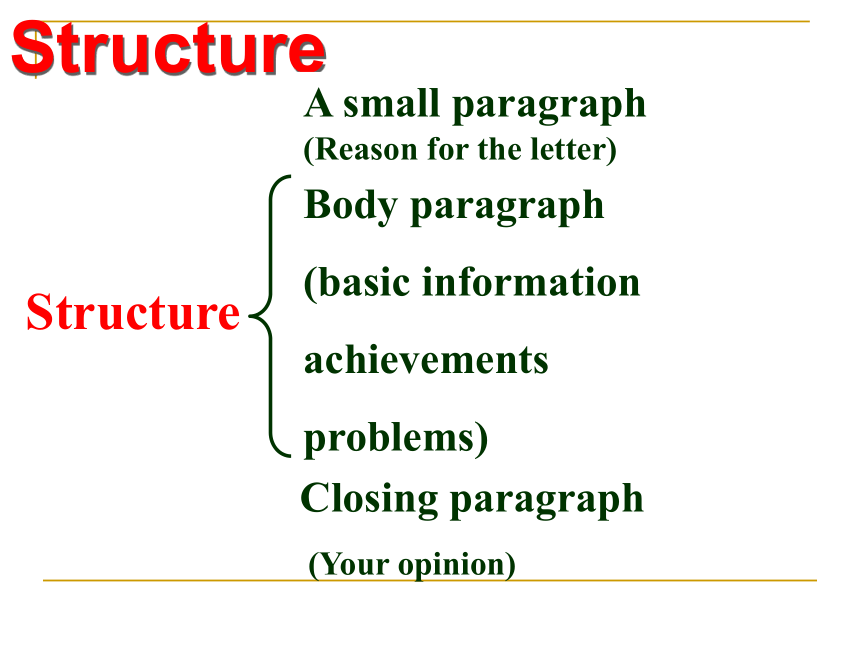 Structure

Structure

A small paragraph
(Reason for the letter)

Body paragraph

(basic information

achievements

problems)

Closing paragraph

(Your opinion)